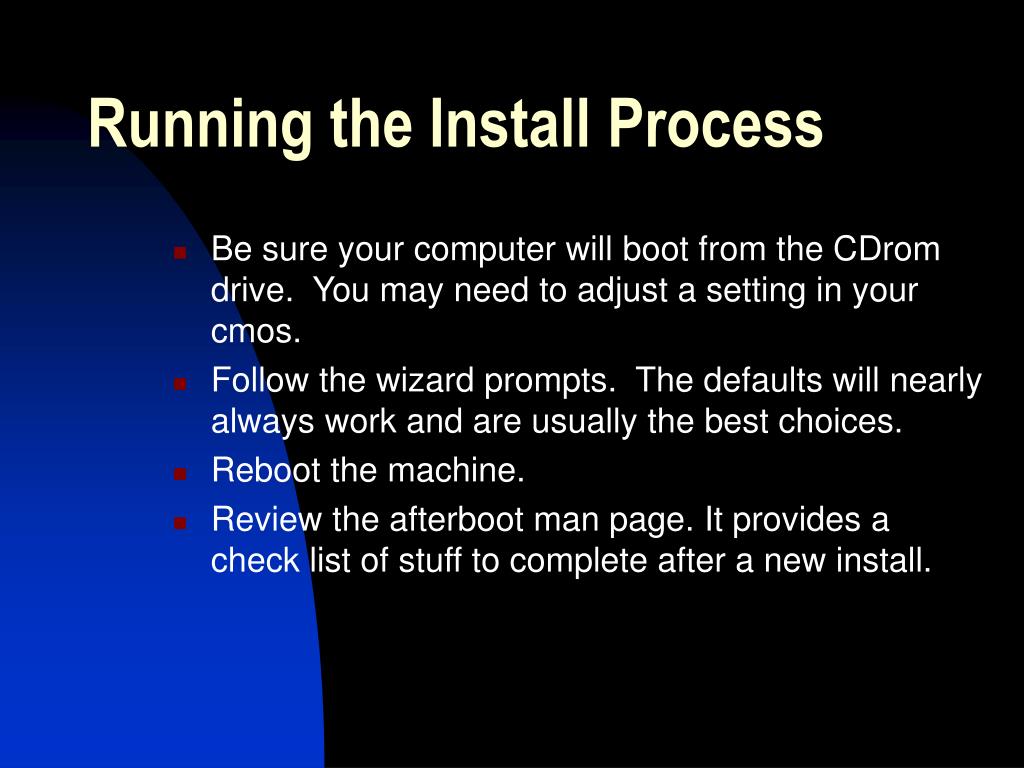 Running the Install Process

- Be sure your computer will boot from the CDrom drive.  You may need to adjust a setting in your cmos.
- Follow the wizard prompts.  The defaults will nearly always work and are usually the best choices.
- Reboot the machine.
- Review the afterboot man page. It provides a check list of stuff to complete after a new install.